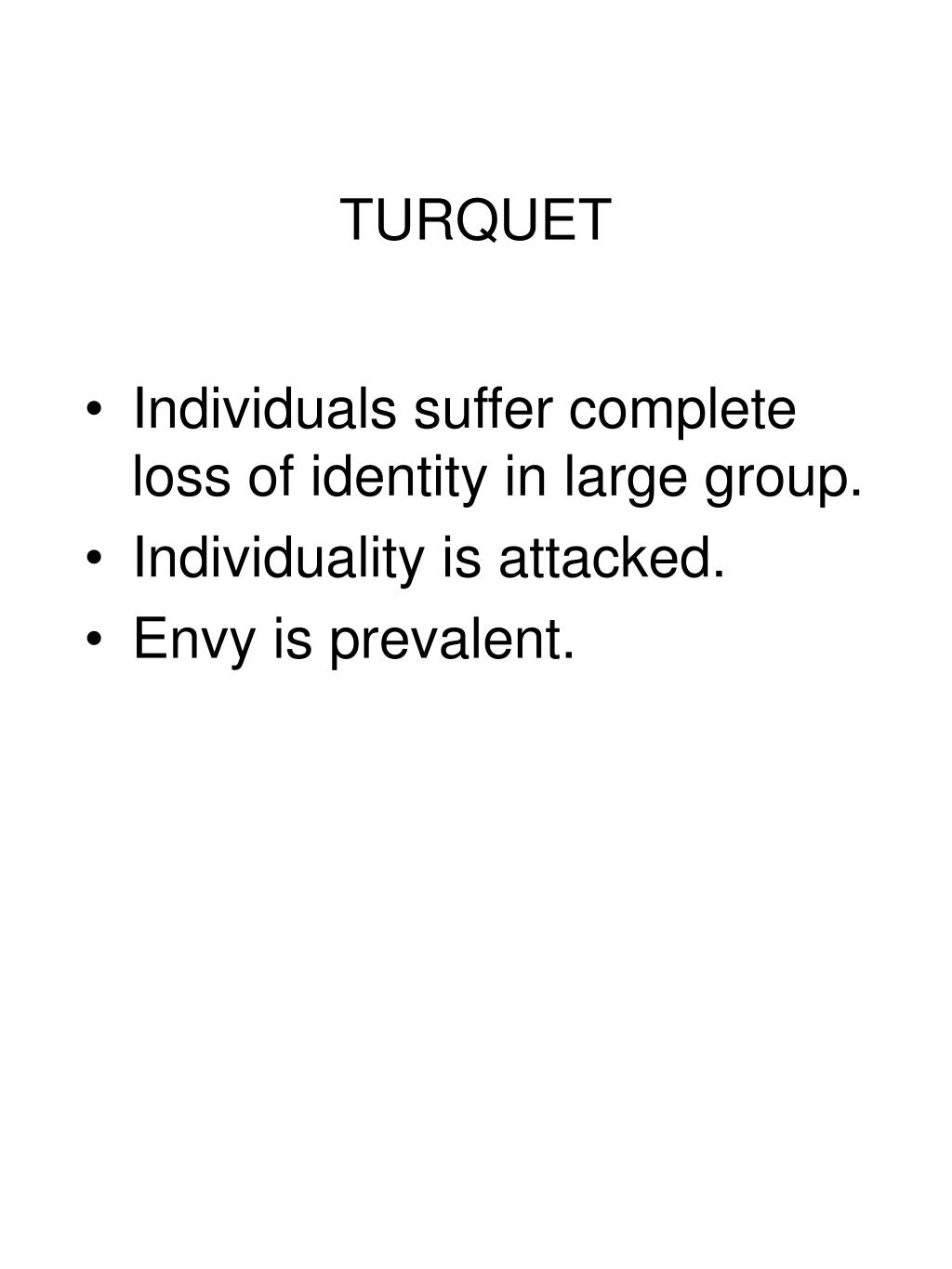 TURQUET

• Individuals suffer complete loss of identity in large group.
• Individuality is attacked.
• Envy is prevalent.